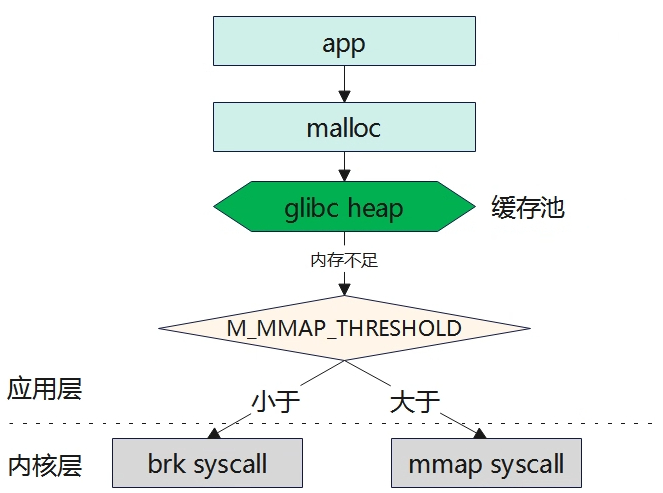 app

malloc

glibc heap

缓存池

内存不足

M_MMAP_THRESHOLD

应用层

小于

大于

内核层

brk syscall

mmap syscall